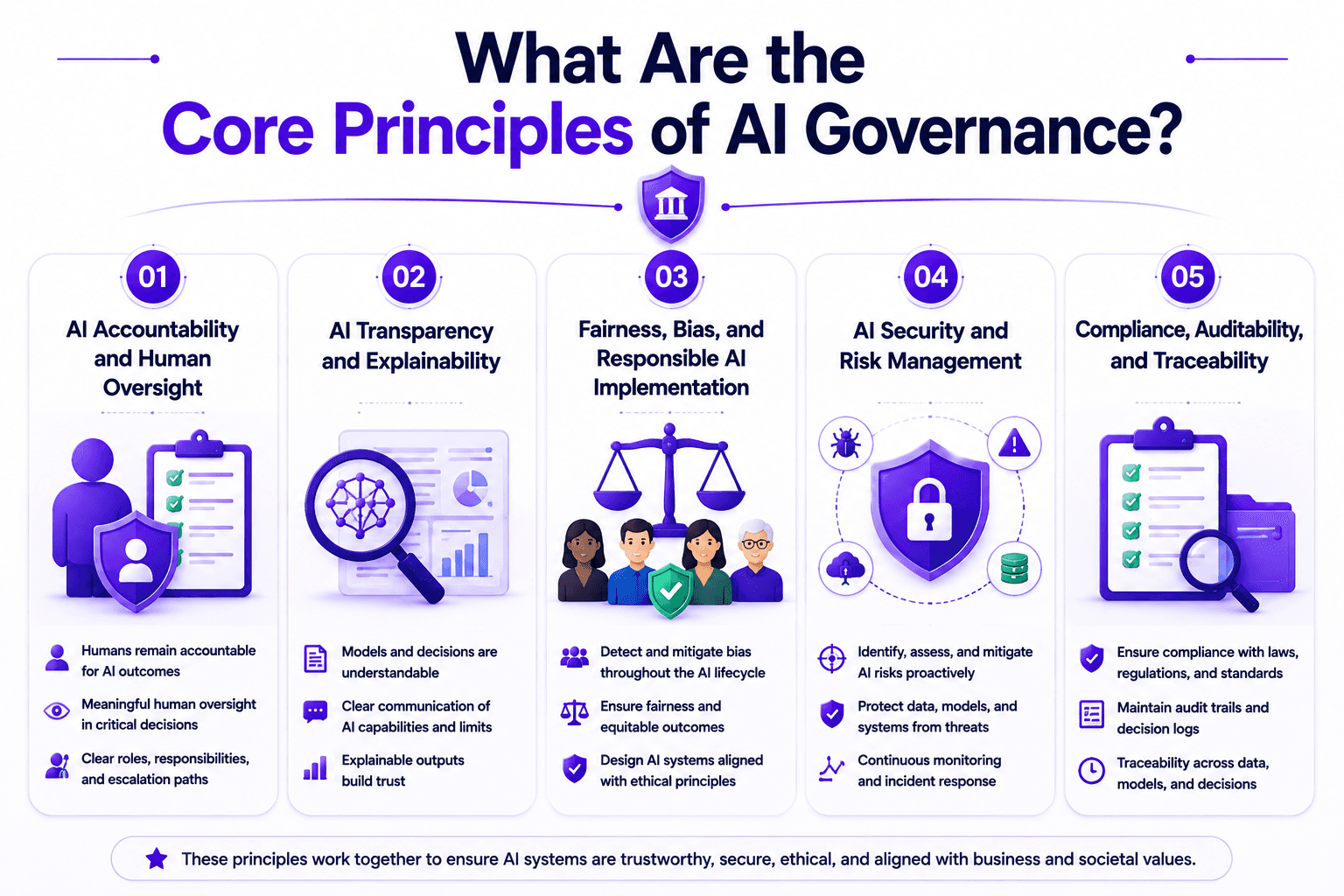 What Are the Core Principles of AI Governance?

01
AI Accountability and Human Oversight

Humans remain accountable for AI outcomes

Meaningful human oversight in critical decisions

Clear roles, responsibilities, and escalation paths

02
AI Transparency and Explainability

Models and decisions are understandable

Clear communication of AI capabilities and limits

Explainable outputs build trust

03
Fairness, Bias, and Responsible AI Implementation

Detect and mitigate bias throughout the AI lifecycle

Ensure fairness and equitable outcomes

Design AI systems aligned with ethical principles

04
AI Security and Risk Management

Identify, assess, and mitigate AI risks proactively

Protect data, models, and systems from threats

Continuous monitoring and incident response

05
Compliance, Auditability, and Traceability

Ensure compliance with laws, regulations, and standards

Maintain audit trails and decision logs

Traceability across data, models, and decisions

These principles work together to ensure AI systems are trustworthy, secure, ethical, and aligned with business and societal values.